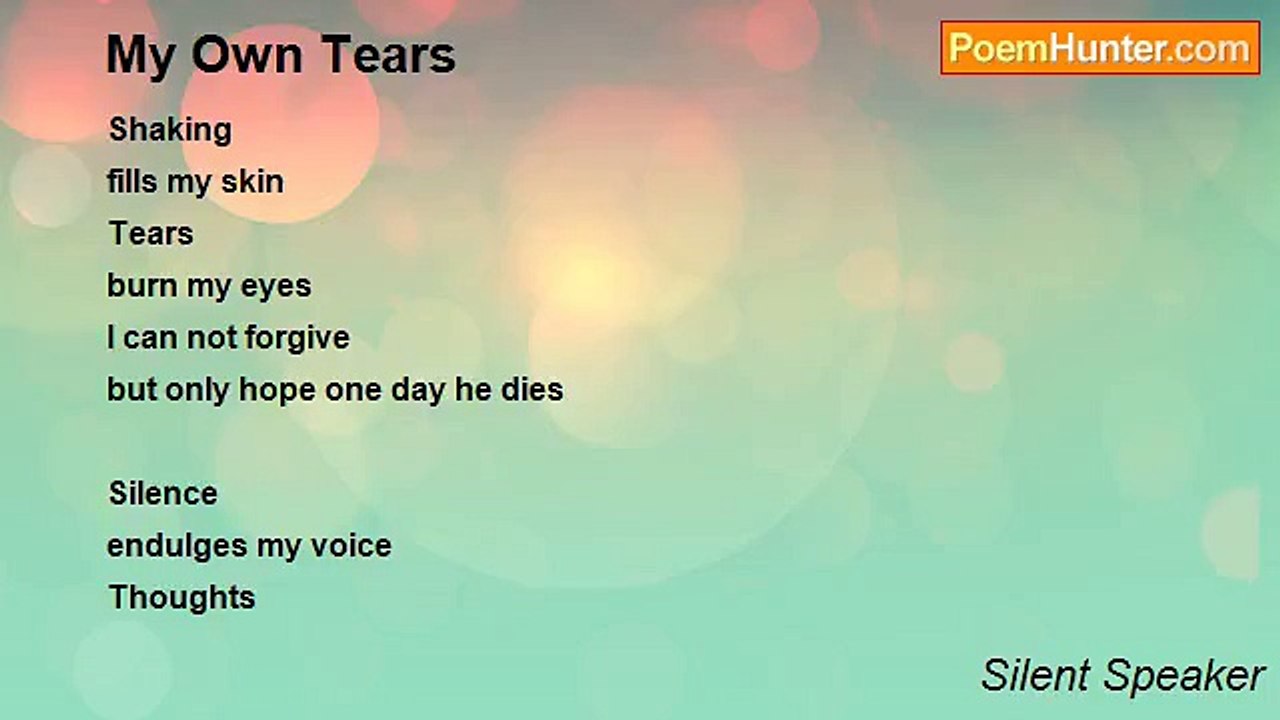 My Own Tears

PoemHunter.com

Shaking
fills my skin
Tears
burn my eyes
I can not forgive
but only hope one day he dies

Silence
endulges my voice
Thoughts

Silent Speaker